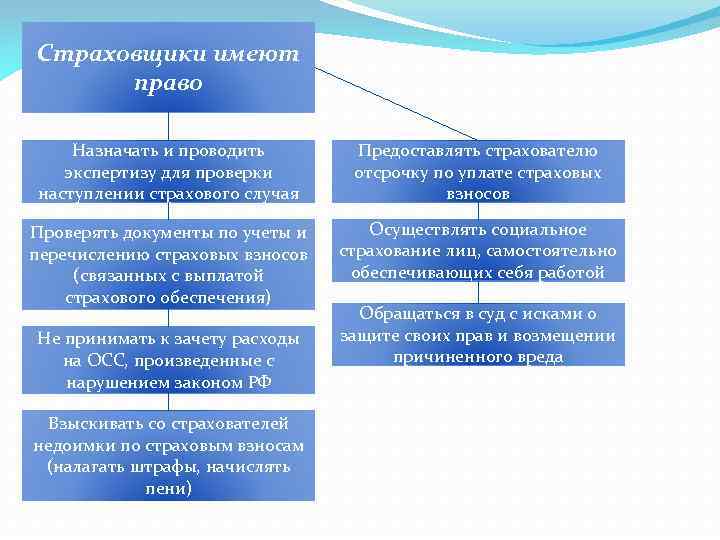 Страховщики имеют право

Назначать и проводить экспертизу для проверки наступлении страхового случая

Проверять документы по учеты и перечислению страховых взносов (связанных с выплатой страхового обеспечения)

Не принимать к зачету расходы на ОСС, произведенные с нарушением законом РФ

Взыскивать со страхователей недоимки по страховым взносам (налагать штрафы, начислять пени)

Предоставлять страхователю отсрочку по уплате страховых взносов

Осуществлять социальное страхование лиц, самостоятельно обеспечивающих себя работой

Обращаться в суд с исками о защите своих прав и возмещении причиненного вреда